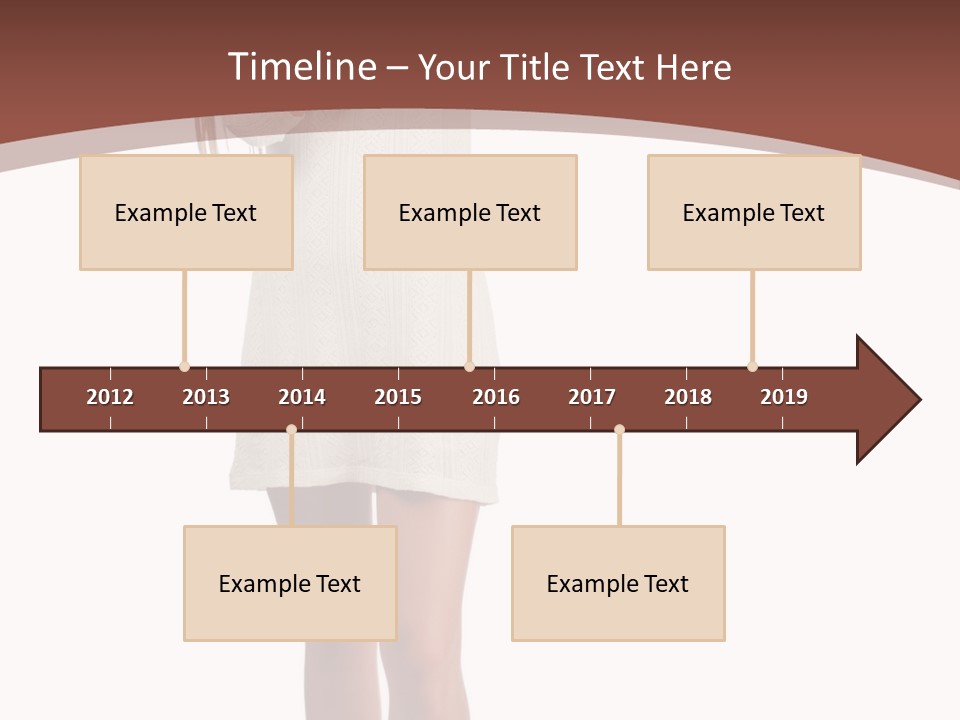 Timeline – Your Title Text Here

Example Text

Example Text

Example Text

2012 2013 2014 2015 2016 2017 2018 2019

Example Text

Example Text